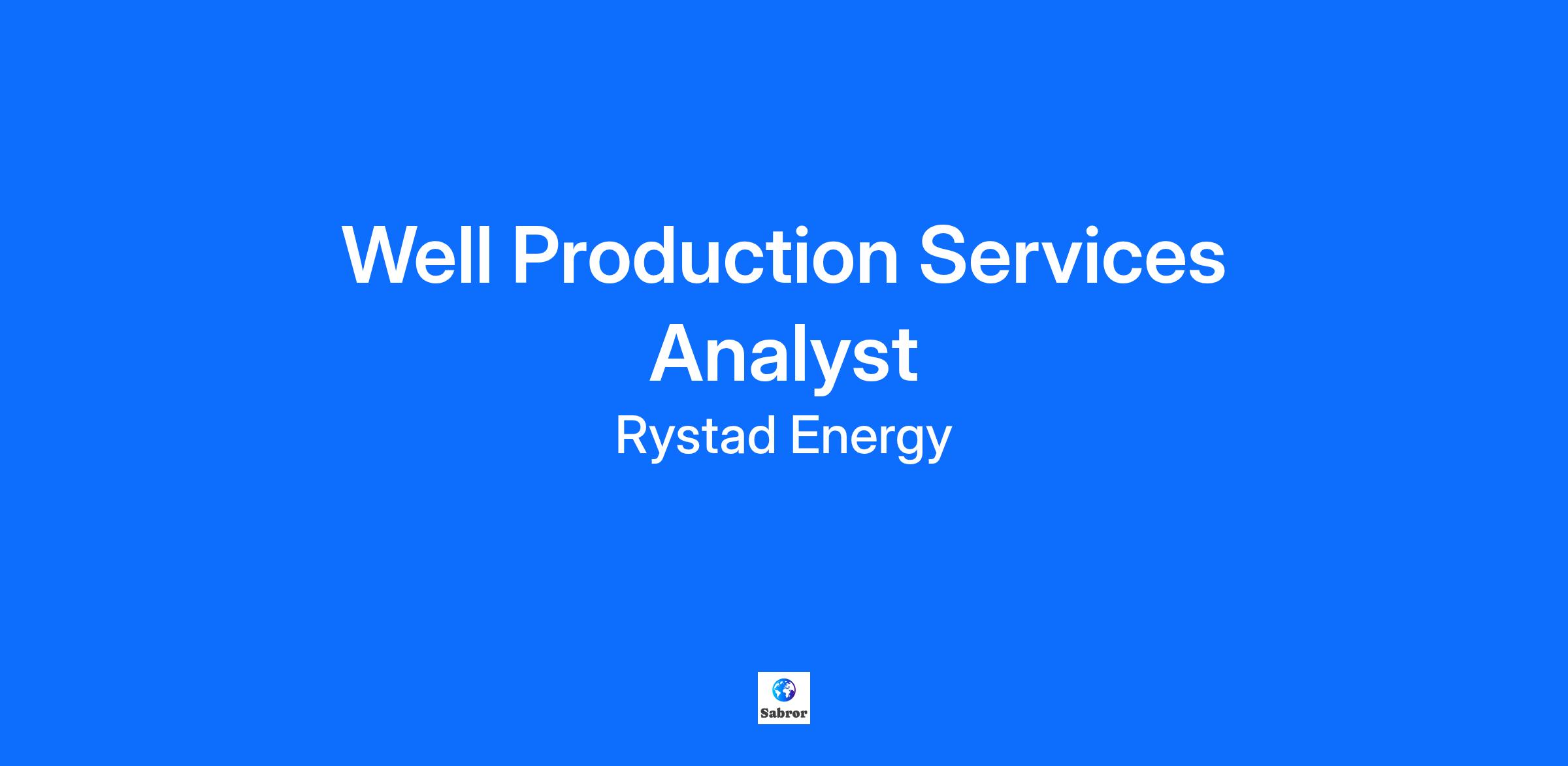 Well Production Services Analyst

Rystad Energy

Sabror